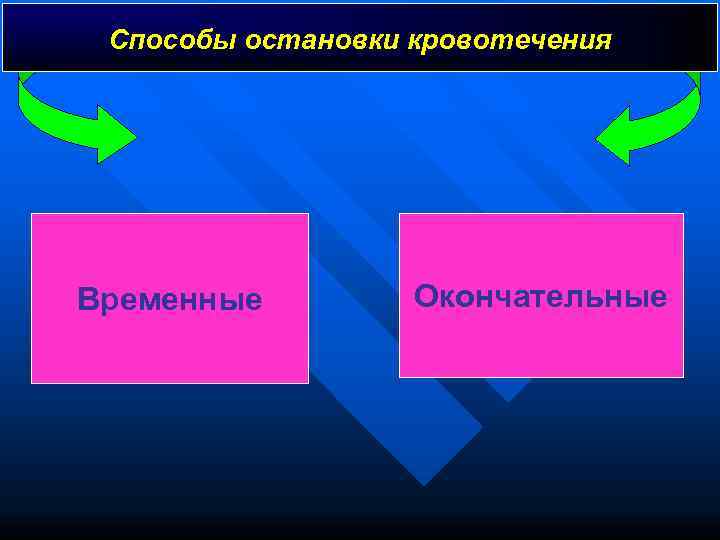 Способы остановки кровотечения

Временные

Окончательные